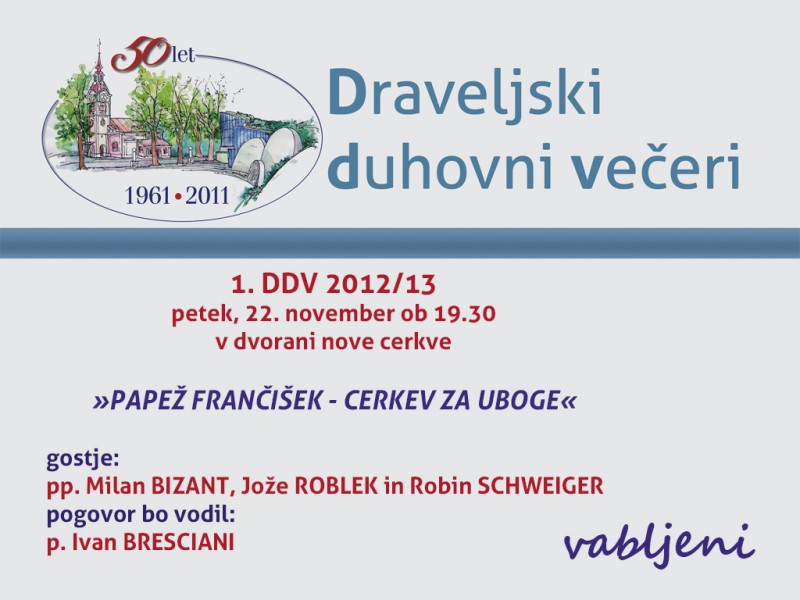 50 let
1961 • 2011

Draveljski duhovni večeri

1. DDV 2012/13
petek, 22. november ob 19.30
v dvorani nove cerkve

»PAPEŽ FRANČIŠEK - CERKEV ZA UBOGE«

gostje:
pp. Milan BIZANT, Jože ROBLEK in Robin SCHWEIGER
pogovor bo vodil:
p. Ivan BRESCIANI

vabljeni